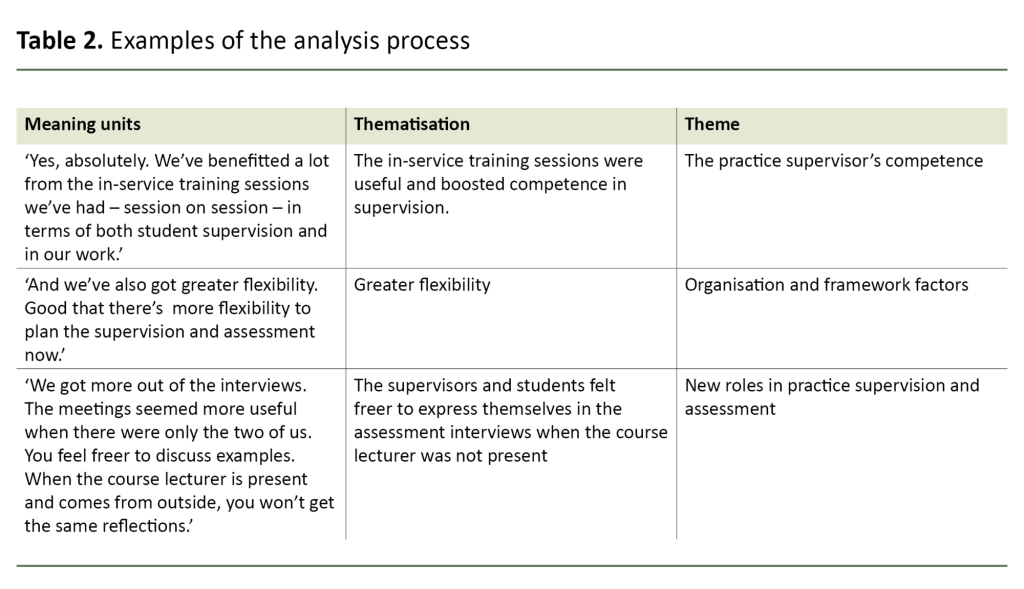 **Table 2.** Examples of the analysis process

| Meaning units | Thematisation | Theme |
|---|---|---|
| 'Yes, absolutely. We've benefitted a lot from the in-service training sessions we've had – session on session – in terms of both student supervision and in our work.' | The in-service training sessions were useful and boosted competence in supervision. | The practice supervisor's competence |
| 'And we've also got greater flexibility. Good that there's more flexibility to plan the supervision and assessment now.' | Greater flexibility | Organisation and framework factors |
| 'We got more out of the interviews. The meetings seemed more useful when there were only the two of us. You feel freer to discuss examples. When the course lecturer is present and comes from outside, you won't get the same reflections.' | The supervisors and students felt freer to express themselves in the assessment interviews when the course lecturer was not present | New roles in practice supervision and assessment |